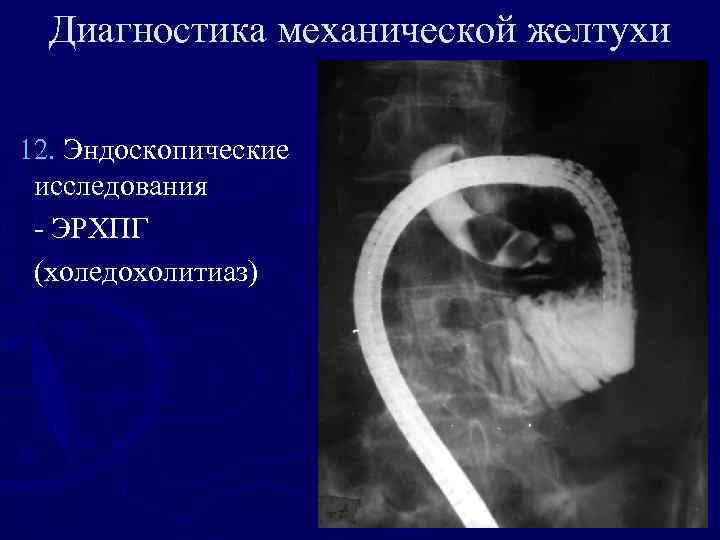 Диагностика механической желтухи

12. Эндоскопические исследования
- ЭРХПГ
(холедохолитиаз)